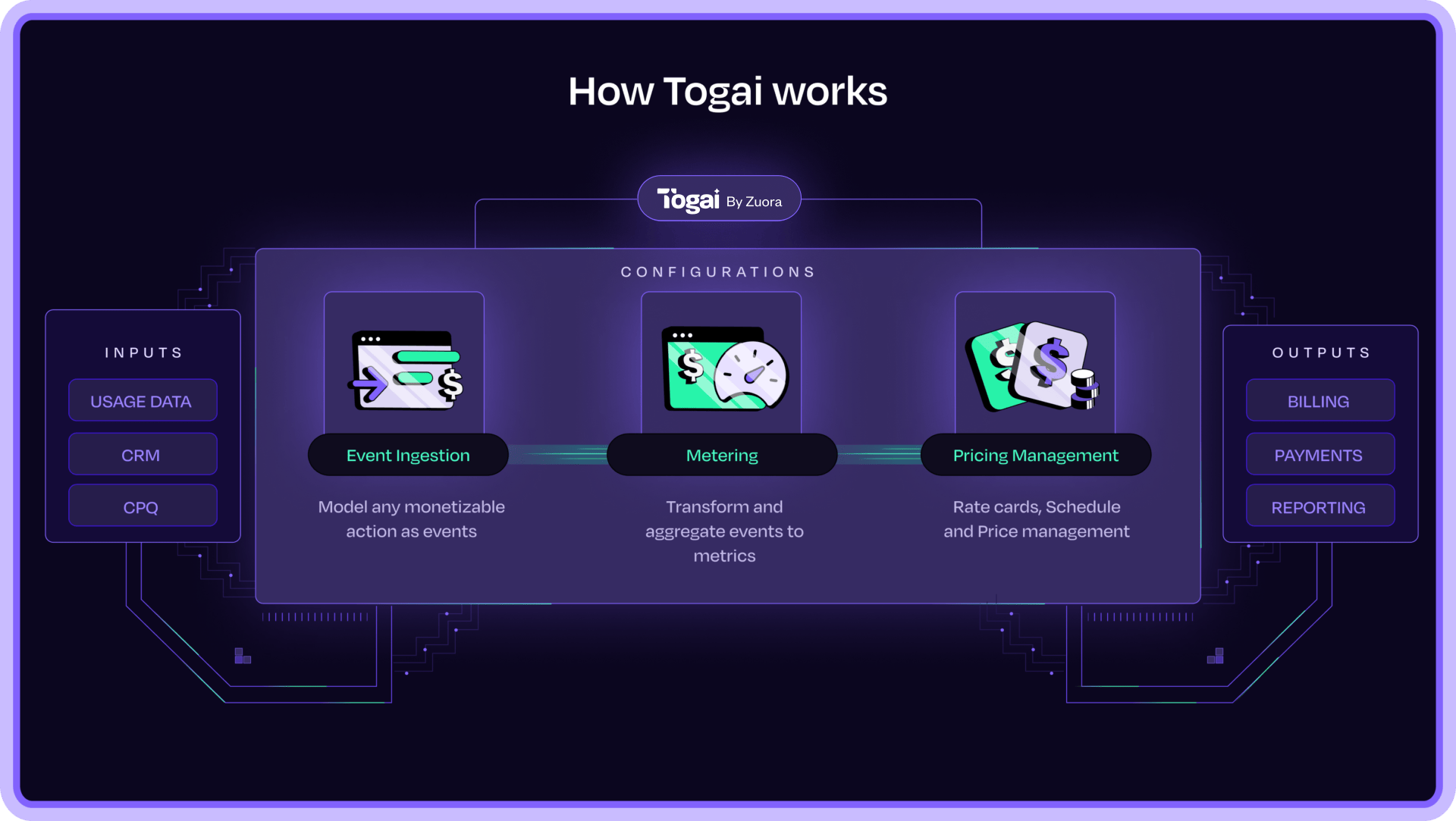 How Togai works

Togai By Zuora

INPUTS

USAGE DATA

CRM

CPQ

CONFIGURATIONS

Event Ingestion

Model any monetizable action as events

Metering

Transform and aggregate events to metrics

Pricing Management

Rate cards, Schedule and Price management

OUTPUTS

BILLING

PAYMENTS

REPORTING